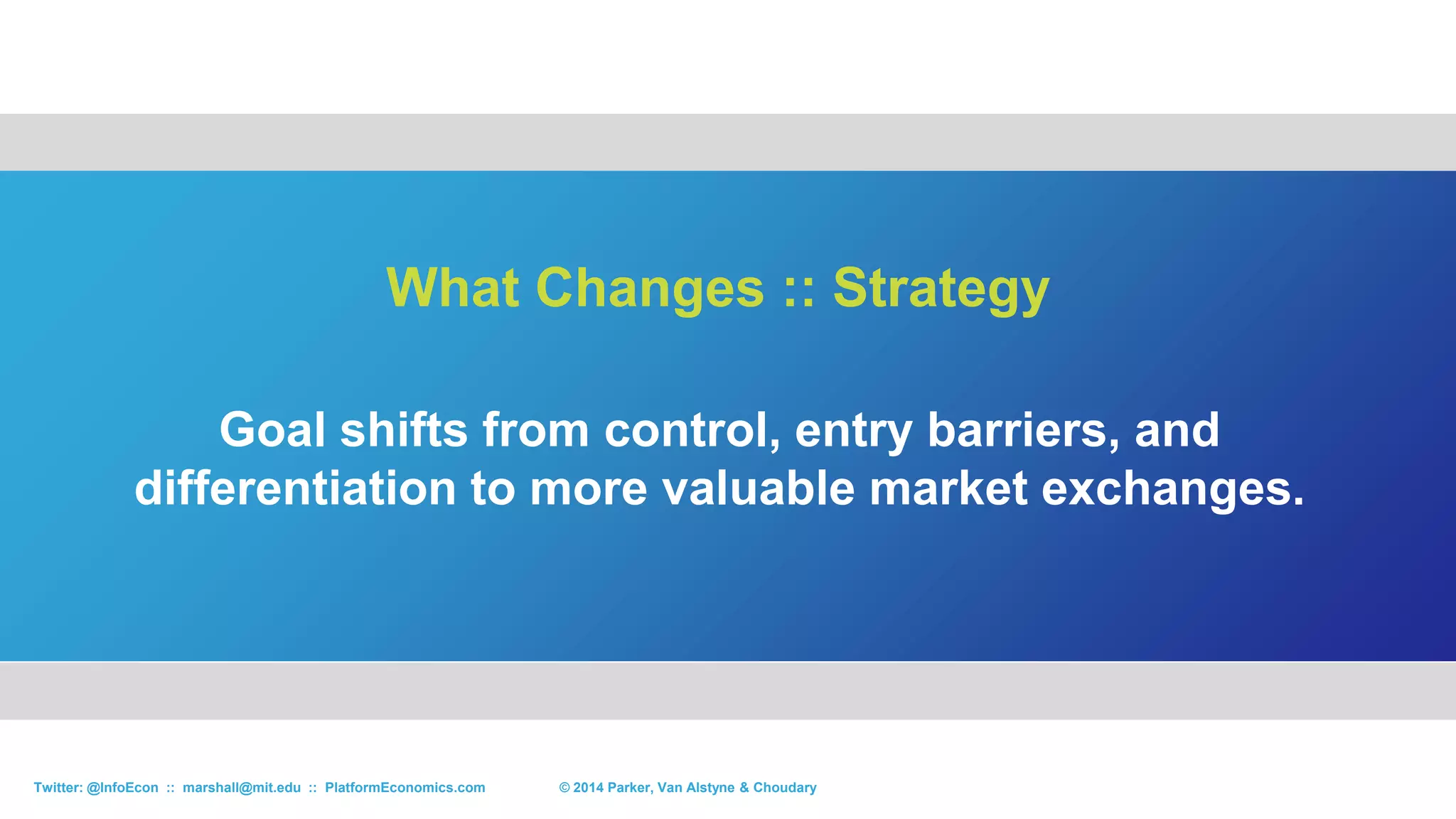 What Changes :: Strategy

Goal shifts from control, entry barriers, and differentiation to more valuable market exchanges.

Twitter: @InfoEcon :: marshall@mit.edu :: PlatformEconomics.com

© 2014 Parker, Van Alstyne & Choudary